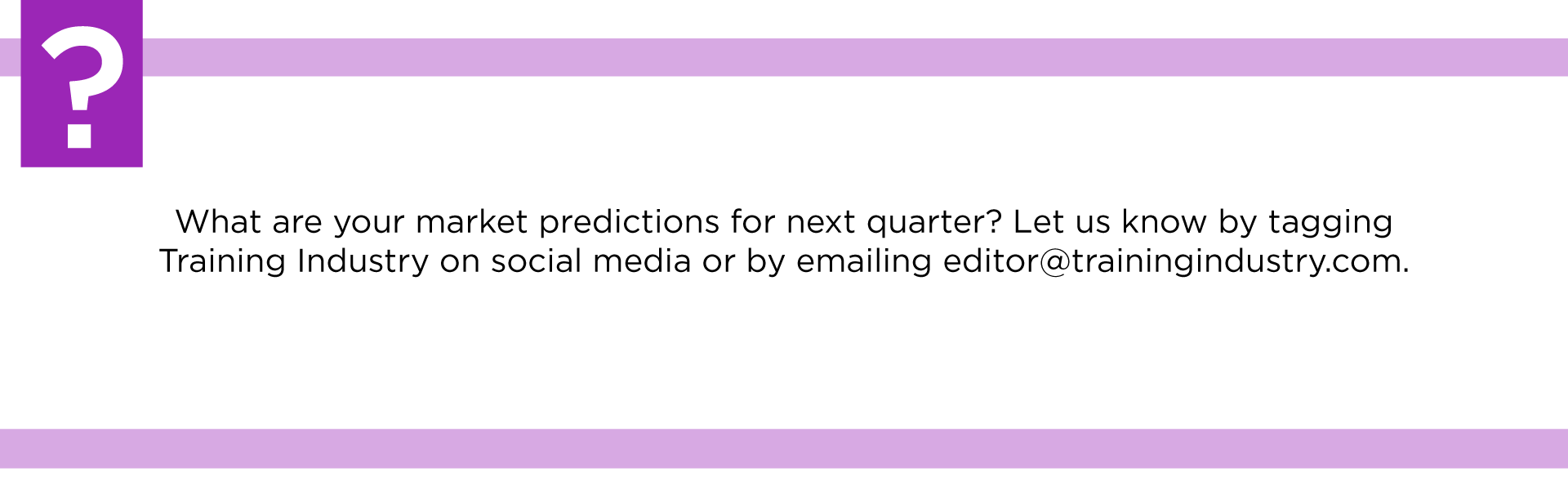 ?

What are your market predictions for next quarter? Let us know by tagging Training Industry on social media or by emailing editor@trainingindustry.com.